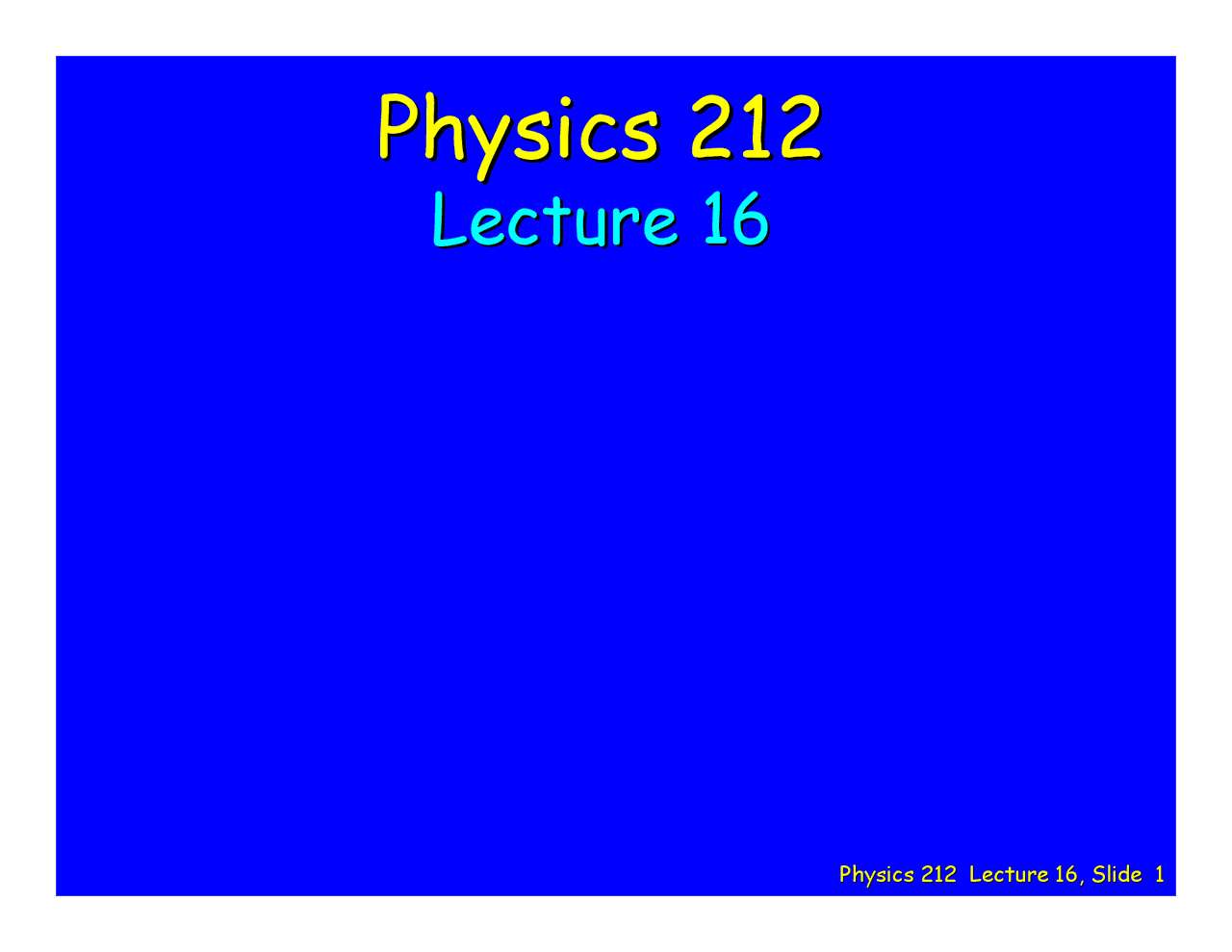 Physics 212
Lecture 16

Physics 212 Lecture 16, Slide 1